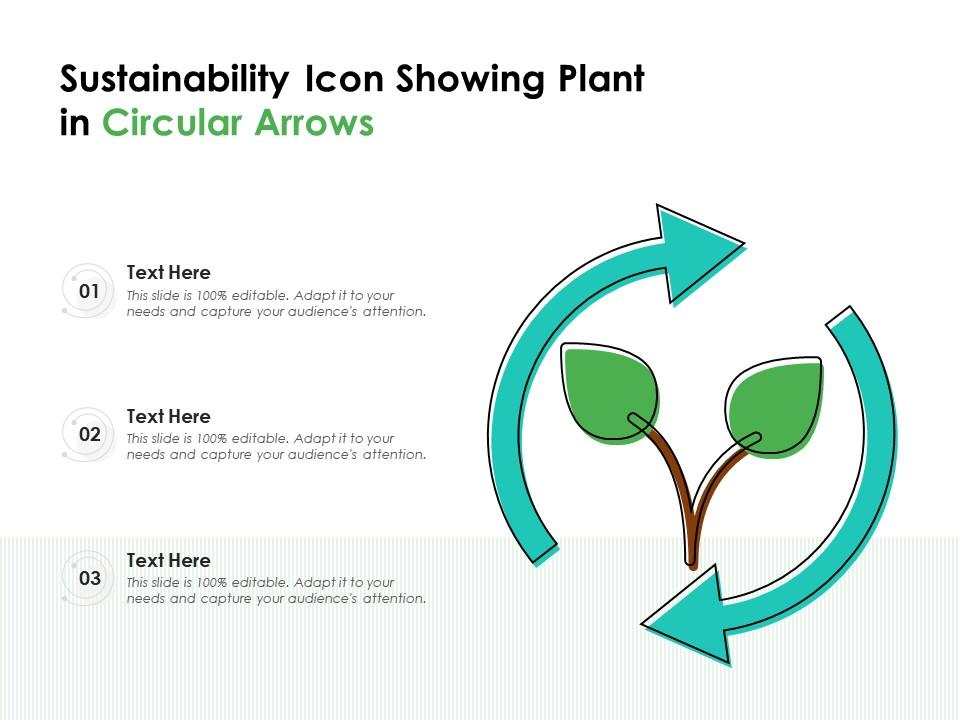 Sustainability Icon Showing Plant in Circular Arrows

01
Text Here
This slide is 100% editable. Adapt it to your needs and capture your audience's attention.

02
Text Here
This slide is 100% editable. Adapt it to your needs and capture your audience's attention.

03
Text Here
This slide is 100% editable. Adapt it to your needs and capture your audience's attention.